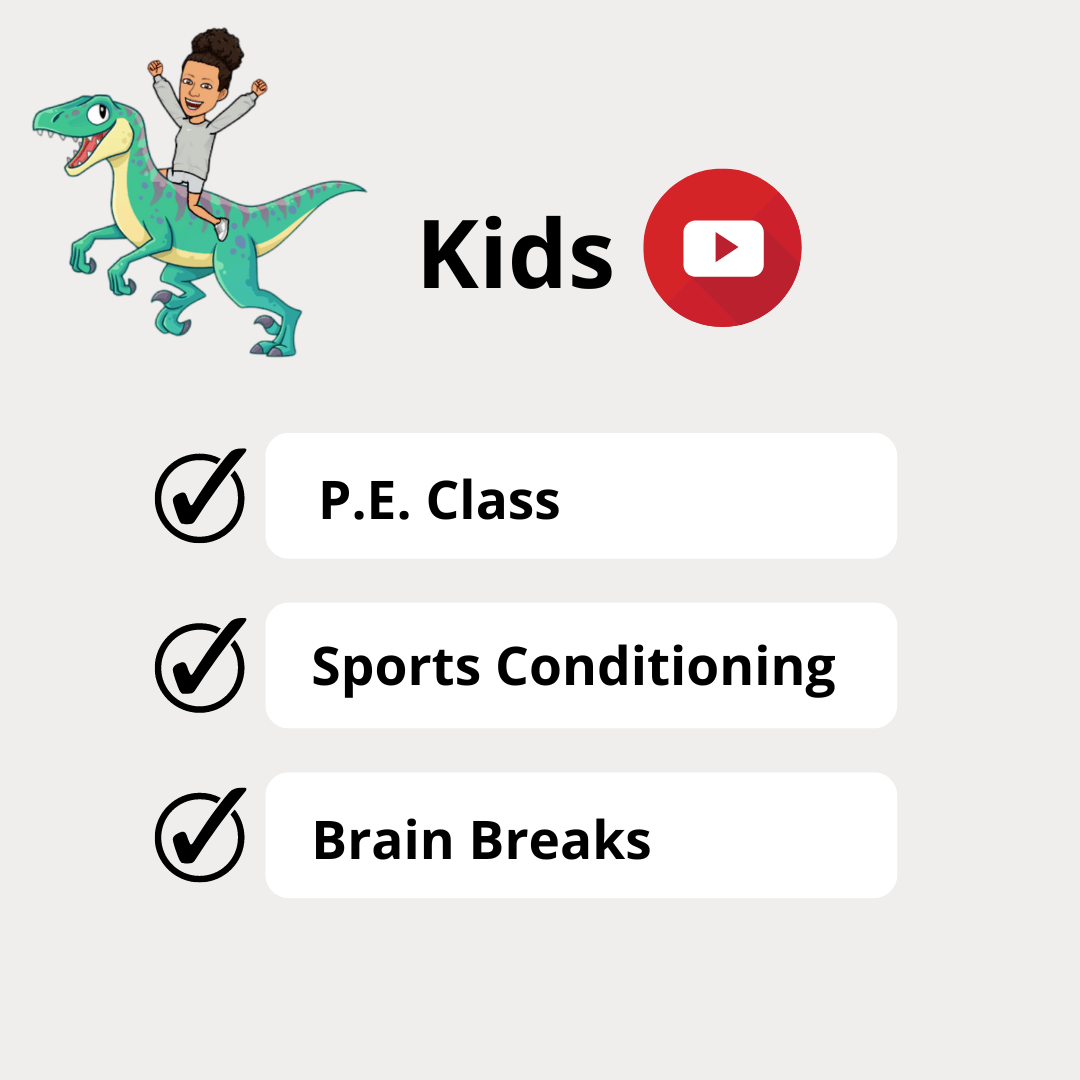 Kids

P.E. Class

Sports Conditioning

Brain Breaks